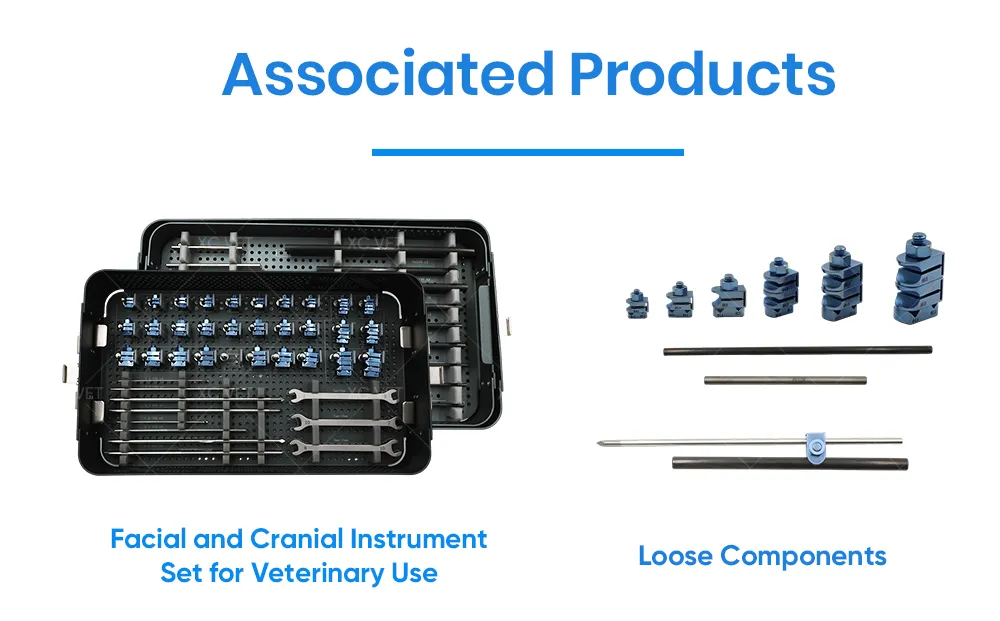 Associated Products

Facial and Cranial Instrument Set for Veterinary Use

Loose Components